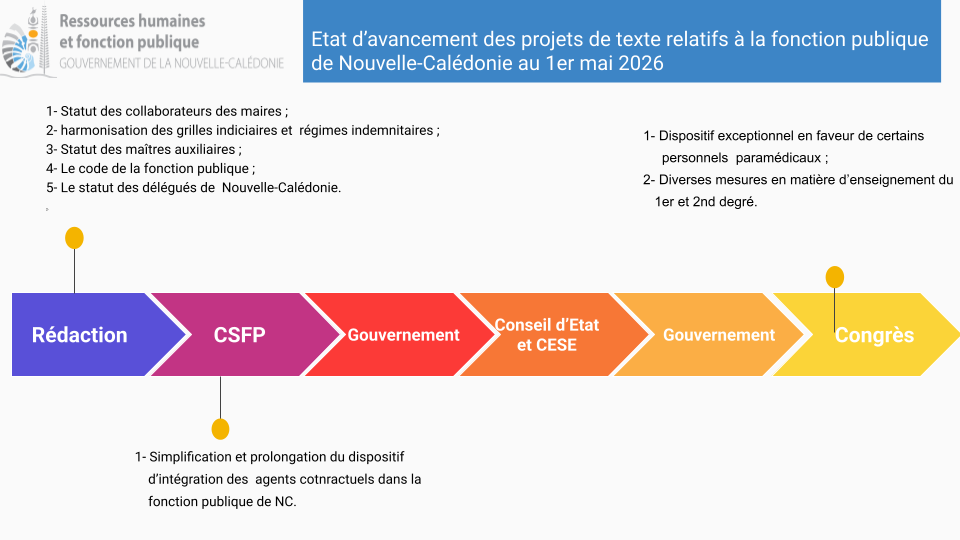 Ressources humaines
et fonction publique
GOUVERNEMENT DE LA NOUVELLE-CALÉDONIE

Etat d'avancement des projets de texte relatifs à la fonction publique de Nouvelle-Calédonie au 1er mai 2026

1- Statut des collaborateurs des maires ;
2- harmonisation des grilles indiciaires et régimes indemnitaires ;
3- Statut des maîtres auxiliaires ;
4- Le code de la fonction publique ;
5- Le statut des délégués de Nouvelle-Calédonie.

1- Dispositif exceptionnel en faveur de certains personnels paramédicaux ;
2- Diverses mesures en matière d'enseignement du 1er et 2nd degré.

Rédaction

CSFP

Gouvernement

Conseil d'Etat et CESE

Gouvernement

Congrès

1- Simplification et prolongation du dispositif d'intégration des agents cotnractuels dans la fonction publique de NC.